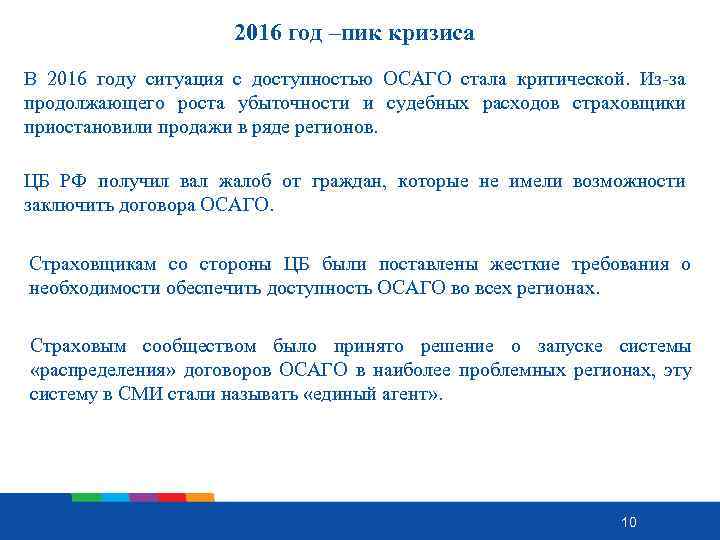 2016 год –пик кризиса

В 2016 году ситуация с доступностью ОСАГО стала критической. Из-за продолжающего роста убыточности и судебных расходов страховщики приостановили продажи в ряде регионов.

ЦБ РФ получил вал жалоб от граждан, которые не имели возможности заключить договора ОСАГО.

Страховщикам со стороны ЦБ были поставлены жесткие требования о необходимости обеспечить доступность ОСАГО во всех регионах.

Страховым сообществом было принято решение о запуске системы «распределения» договоров ОСАГО в наиболее проблемных регионах, эту систему в СМИ стали называть «единый агент».

10